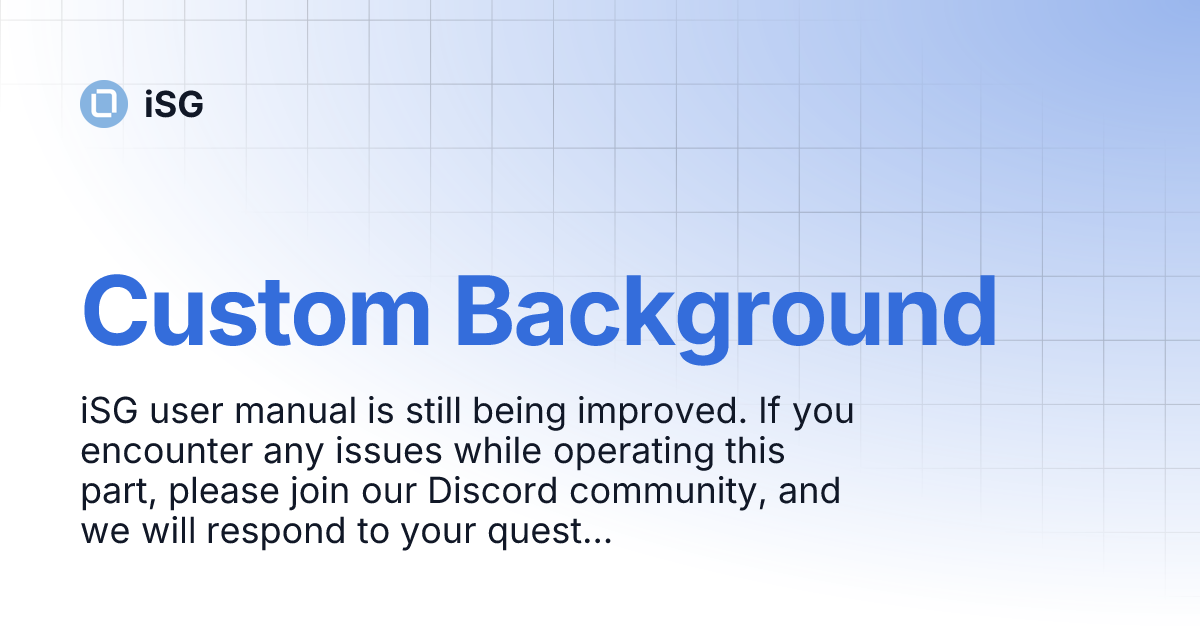 iSG

Custom Background

iSG user manual is still being improved. If you encounter any issues while operating this part, please join our Discord community, and we will respond to your quest...